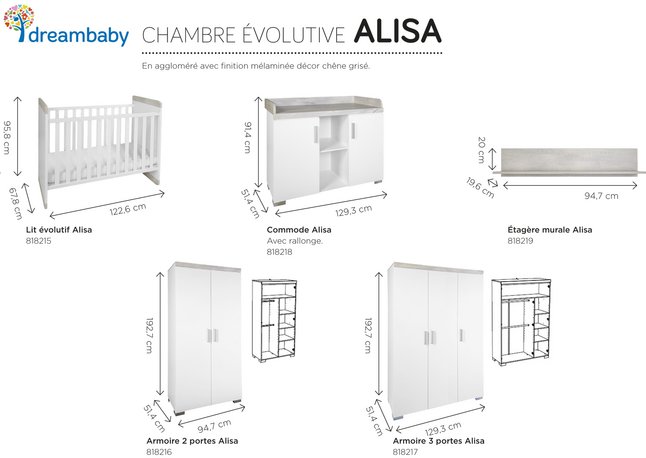 dreambaby

CHAMBRE ÉVOLUTIVE ALISA

En aggloméré avec finition mélaminée décor chêne grisé.

95,8 cm
67,8 cm
122,6 cm

Lit évolutif Alisa
818215

91,4 cm
51,4 cm
129,3 cm

Commode Alisa
Avec rallonge.
818218

20 cm
19,6 cm
94,7 cm

Étagère murale Alisa
818219

192,7 cm
51,4 cm
94,7 cm

Armoire 2 portes Alisa
818216

192,7 cm
51,4 cm
129,3 cm

Armoire 3 portes Alisa
818217